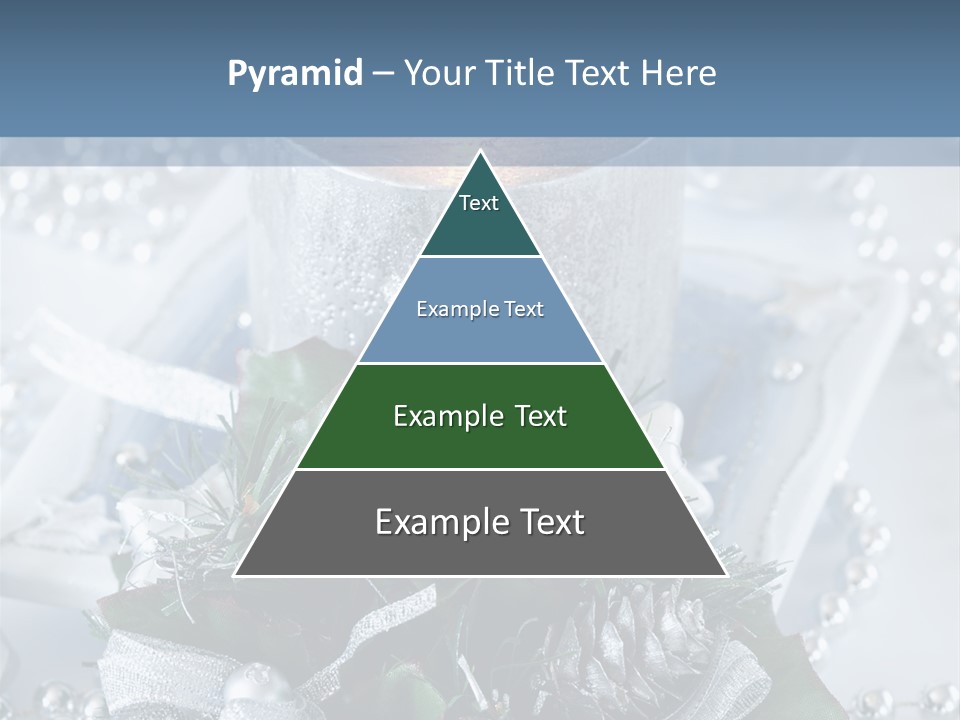 Pyramid – Your Title Text Here

Text

Example Text

Example Text

Example Text